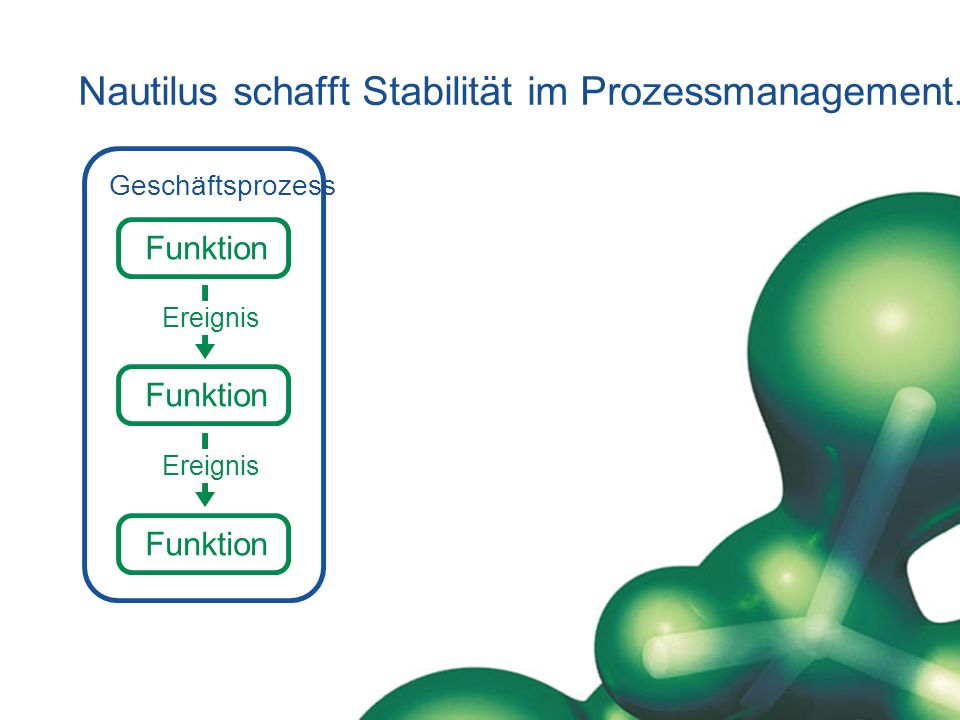 Nautilus schafft Stabilität im Prozessmanagement.

Geschäftsprozess

Funktion

Ereignis

Funktion

Ereignis

Funktion